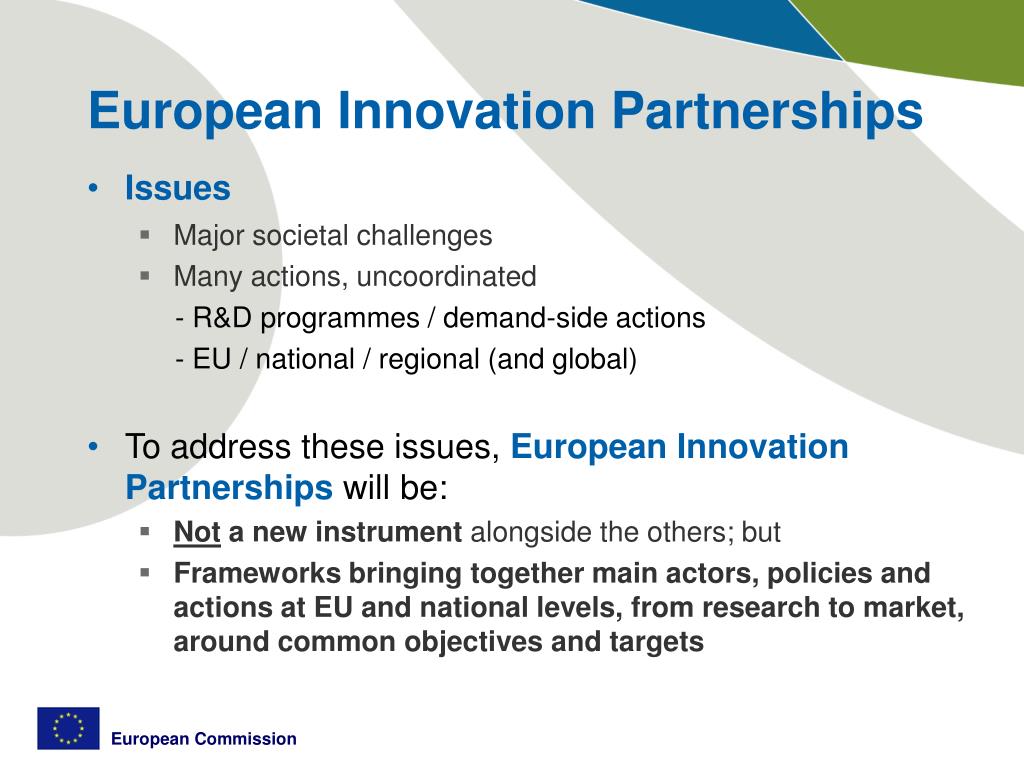 European Innovation Partnerships

• Issues
 ▪ Major societal challenges
 ▪ Many actions, uncoordinated
  - R&D programmes / demand-side actions
  - EU / national / regional (and global)

• To address these issues, European Innovation Partnerships will be:
 ▪ Not a new instrument alongside the others; but
 ▪ Frameworks bringing together main actors, policies and actions at EU and national levels, from research to market, around common objectives and targets

European Commission